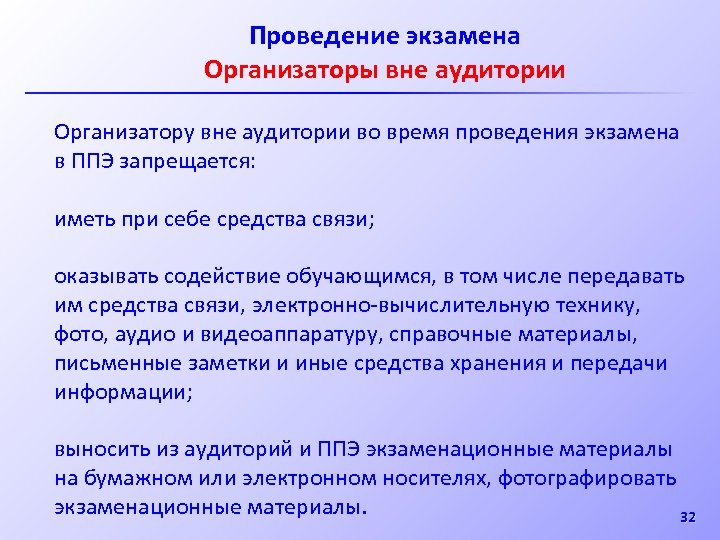 Проведение экзамена
Организаторы вне аудитории

Организатору вне аудитории во время проведения экзамена в ППЭ запрещается:

иметь при себе средства связи;

оказывать содействие обучающимся, в том числе передавать им средства связи, электронно-вычислительную технику, фото, аудио и видеоаппаратуру, справочные материалы, письменные заметки и иные средства хранения и передачи информации;

выносить из аудиторий и ППЭ экзаменационные материалы на бумажном или электронном носителях, фотографировать экзаменационные материалы.

32